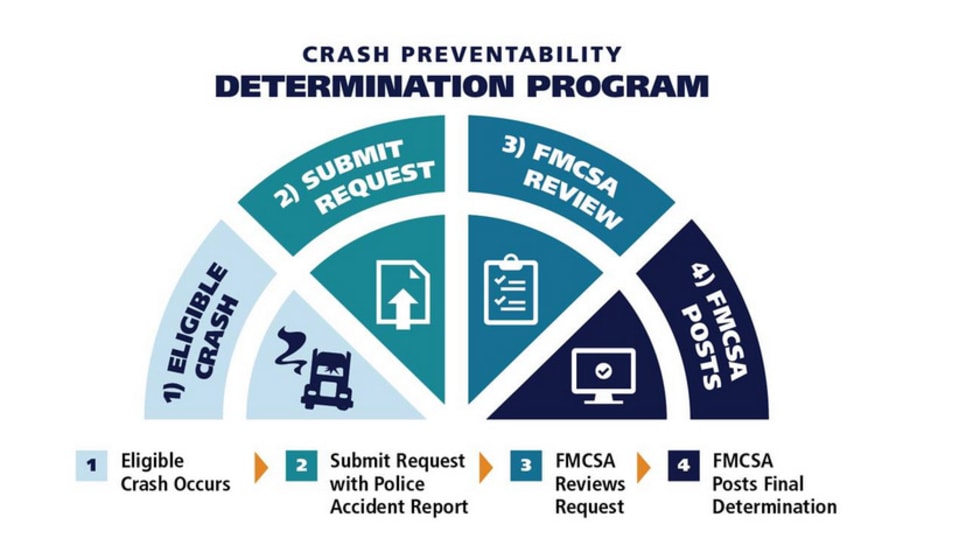 CRASH PREVENTABILITY
DETERMINATION PROGRAM

1) ELIGIBLE CRASH

2) SUBMIT REQUEST

3) FMCSA REVIEW

4) FMCSA POSTS

1 Eligible Crash Occurs

2 Submit Request with Police Accident Report

3 FMCSA Reviews Request

4 FMCSA Posts Final Determination